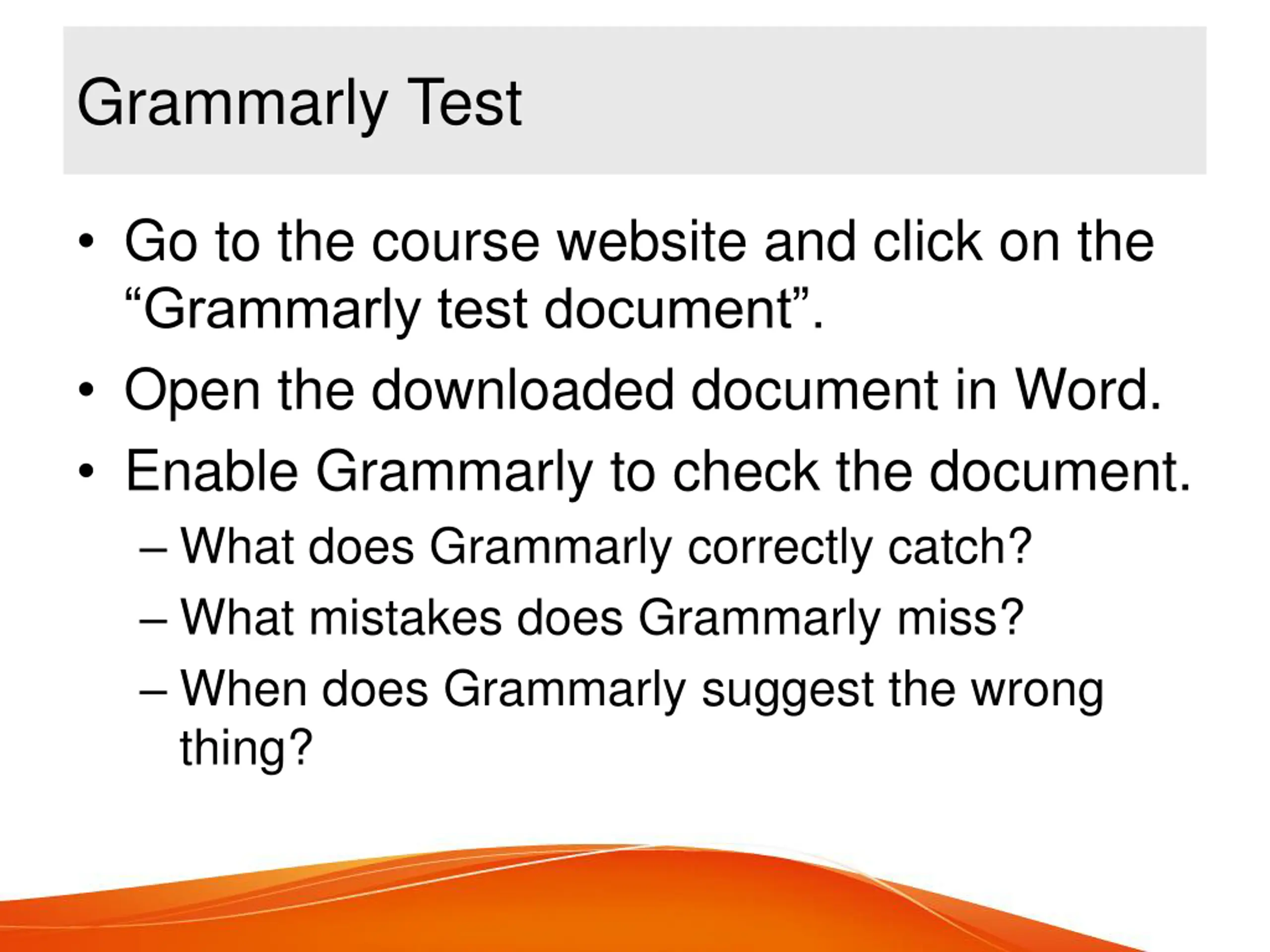 Grammarly Test

• Go to the course website and click on the “Grammarly test document”.
• Open the downloaded document in Word.
• Enable Grammarly to check the document.
– What does Grammarly correctly catch?
– What mistakes does Grammarly miss?
– When does Grammarly suggest the wrong thing?